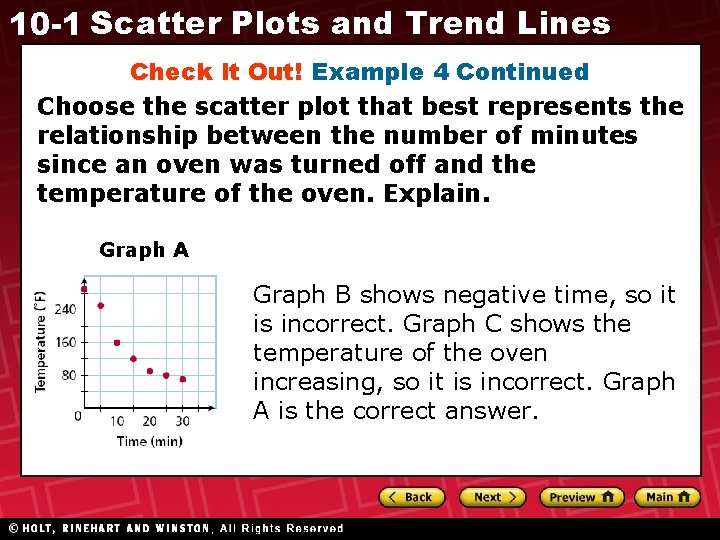 10-1 Scatter Plots and Trend Lines

Check It Out! Example 4 Continued

Choose the scatter plot that best represents the relationship between the number of minutes since an oven was turned off and the temperature of the oven. Explain.

Graph A

Temperature (°F)

240

160

80

0

10 20 30

Time (min)

Graph B shows negative time, so it is incorrect. Graph C shows the temperature of the oven increasing, so it is incorrect. Graph A is the correct answer.

Back Next Preview Main

© HOLT, RINEHART AND WINSTON, All Rights Reserved